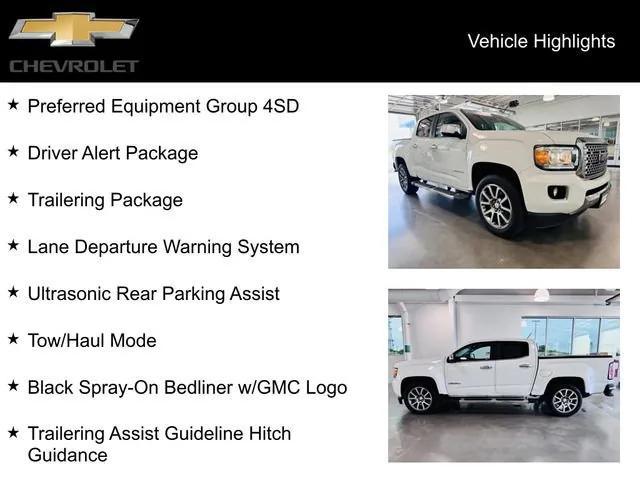 CHEVROLET

Vehicle Highlights

★ Preferred Equipment Group 4SD

★ Driver Alert Package

★ Trailering Package

★ Lane Departure Warning System

★ Ultrasonic Rear Parking Assist

★ Tow/Haul Mode

★ Black Spray-On Bedliner w/GMC Logo

★ Trailering Assist Guideline Hitch Guidance